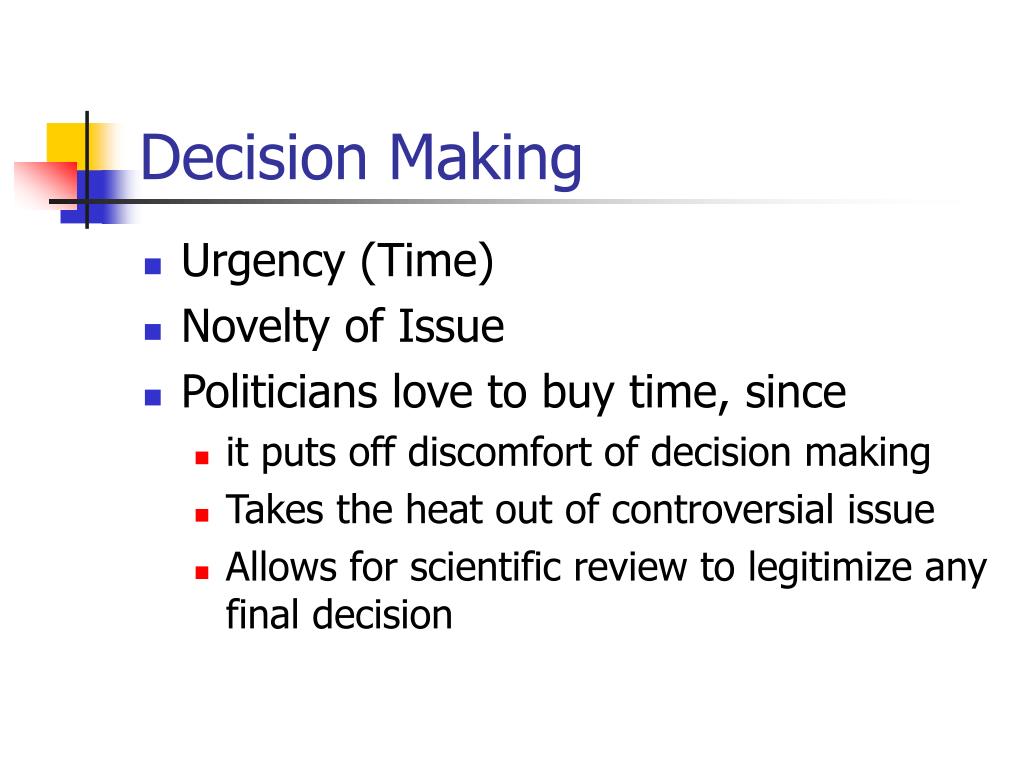 Decision Making

- Urgency (Time)
- Novelty of Issue
- Politicians love to buy time, since
  - it puts off discomfort of decision making
  - Takes the heat out of controversial issue
  - Allows for scientific review to legitimize any final decision